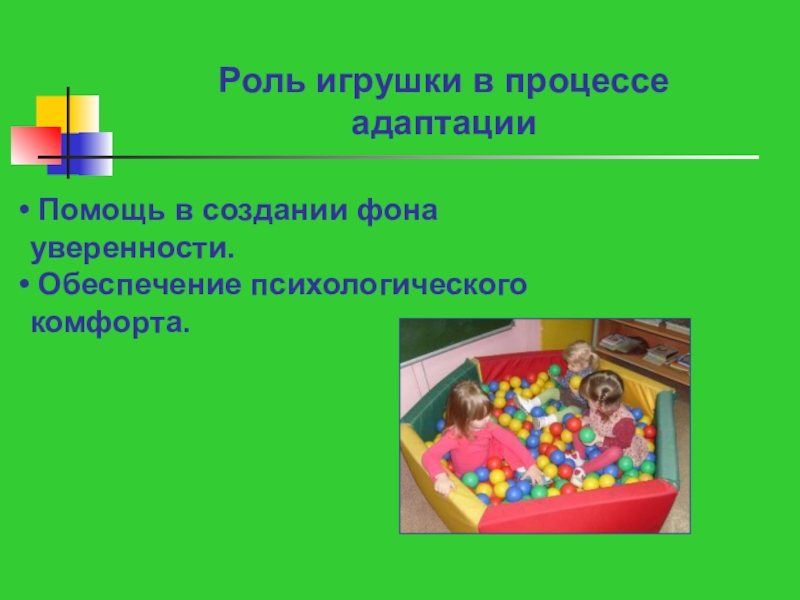 Роль игрушки в процессе адаптации

• Помощь в создании фона уверенности.
• Обеспечение психологического комфорта.